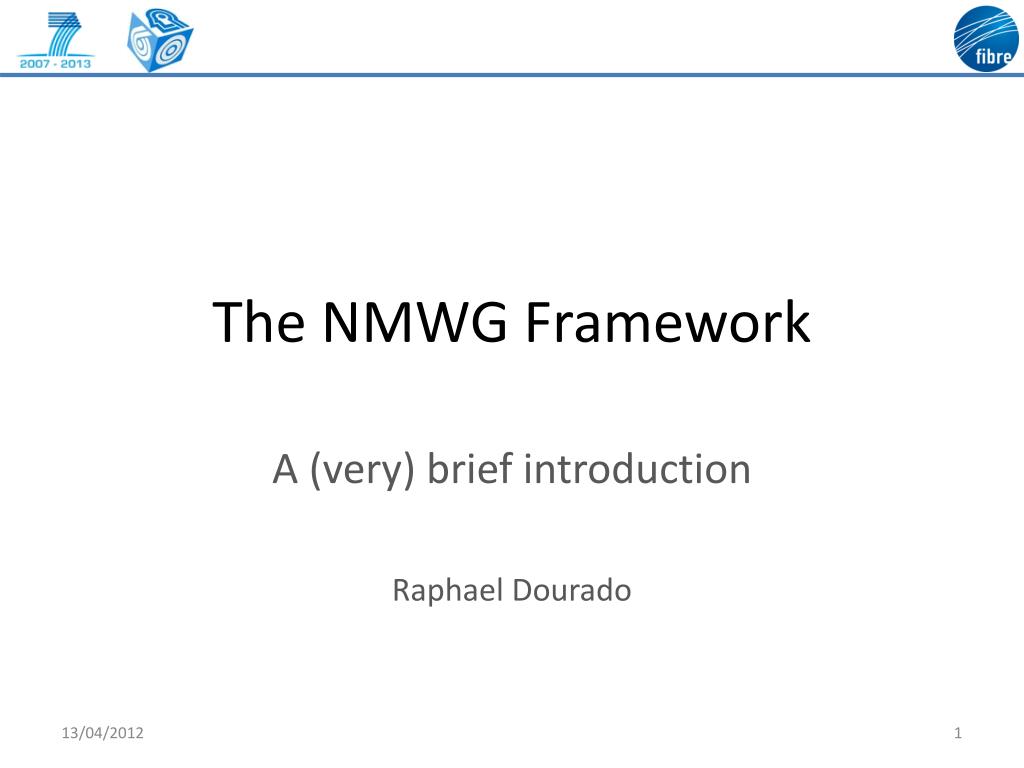 2007 - 2013

fibre

The NMWG Framework

A (very) brief introduction

Raphael Dourado

13/04/2012

1